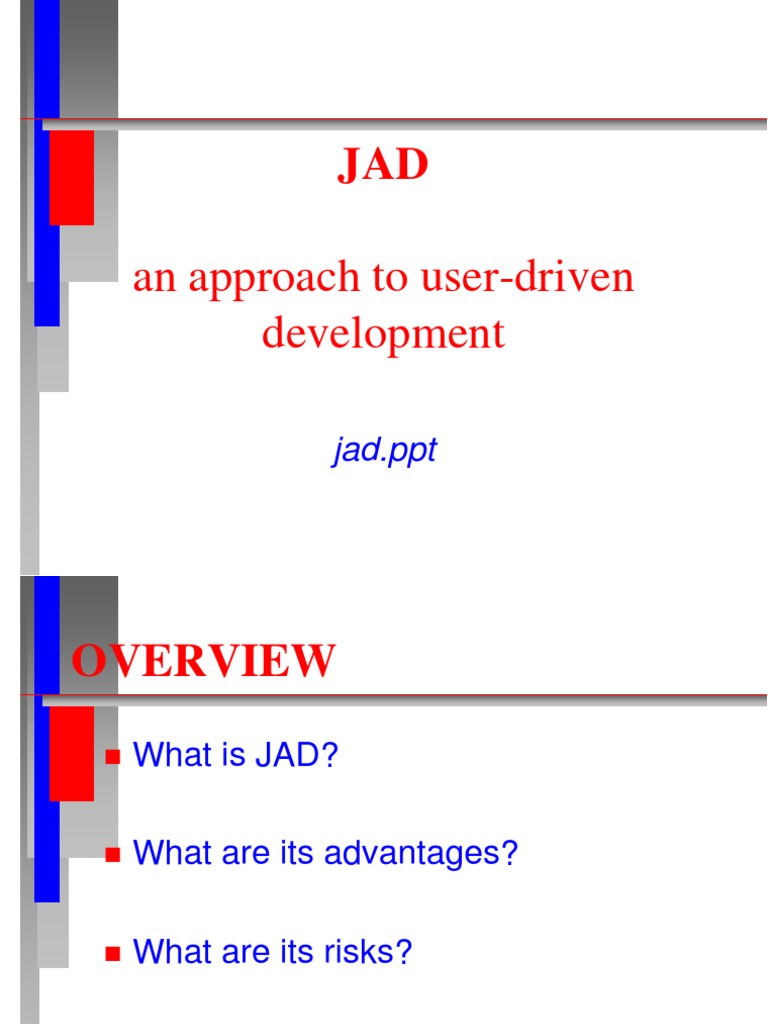 JAD

an approach to user-driven development

jad.ppt

OVERVIEW

What is JAD?

What are its advantages?

What are its risks?